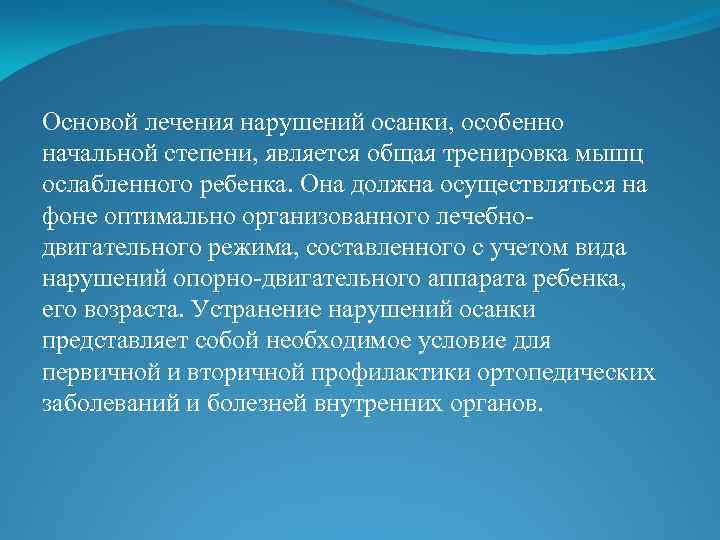 Основой лечения нарушений осанки, особенно начальной степени, является общая тренировка мышц ослабленного ребенка. Она должна осуществляться на фоне оптимально организованного лечебно-двигательного режима, составленного с учетом вида нарушений опорно-двигательного аппарата ребенка, его возраста. Устранение нарушений осанки представляет собой необходимое условие для первичной и вторичной профилактики ортопедических заболеваний и болезней внутренних органов.